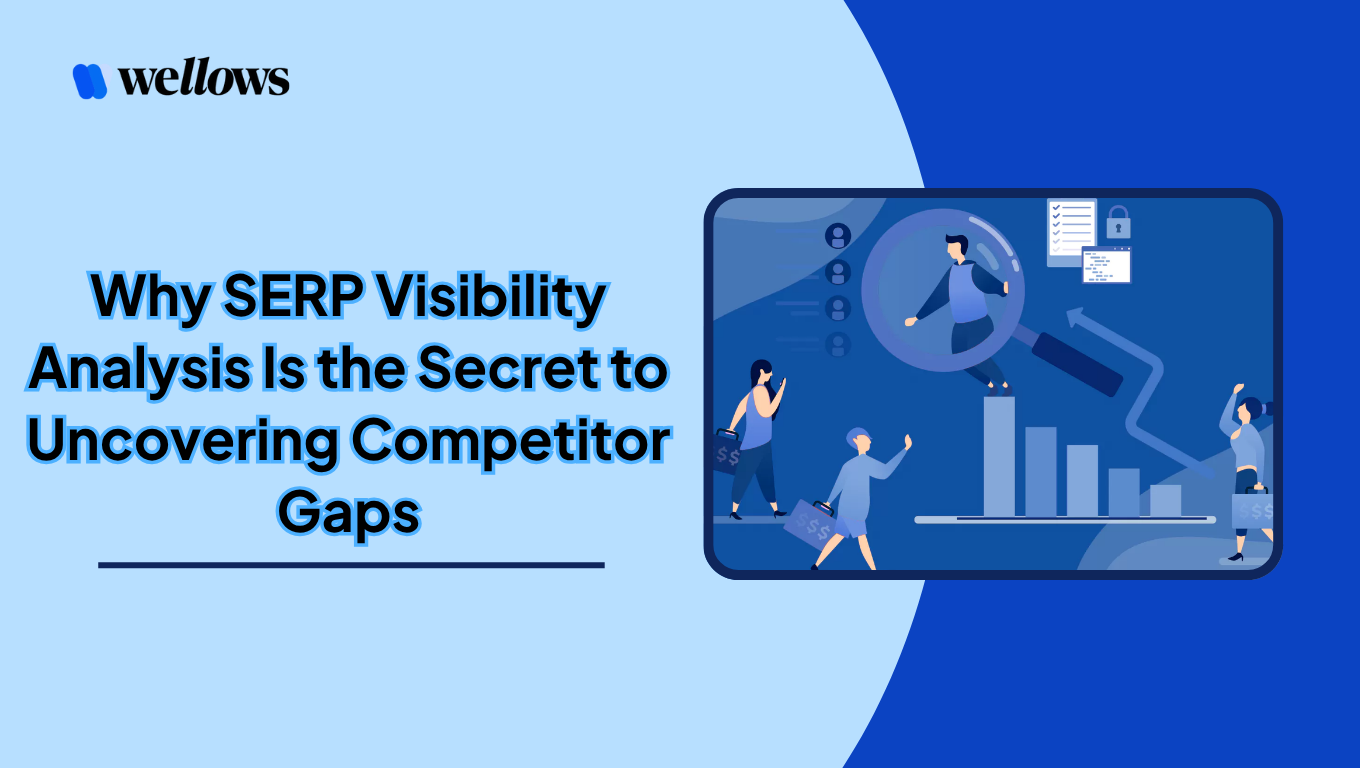 wellows

Why SERP Visibility Analysis Is the Secret to Uncovering Competitor Gaps